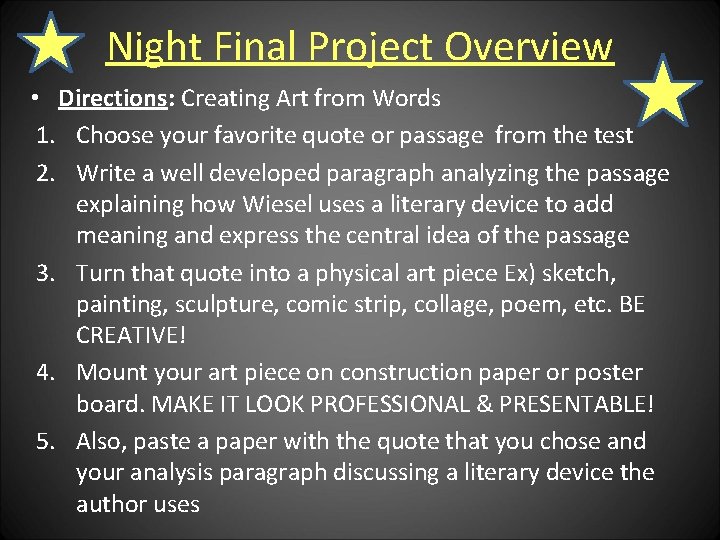 Night Final Project Overview

• Directions: Creating Art from Words

1. Choose your favorite quote or passage from the test
2. Write a well developed paragraph analyzing the passage explaining how Wiesel uses a literary device to add meaning and express the central idea of the passage
3. Turn that quote into a physical art piece Ex) sketch, painting, sculpture, comic strip, collage, poem, etc. BE CREATIVE!
4. Mount your art piece on construction paper or poster board. MAKE IT LOOK PROFESSIONAL & PRESENTABLE!
5. Also, paste a paper with the quote that you chose and your analysis paragraph discussing a literary device the author uses